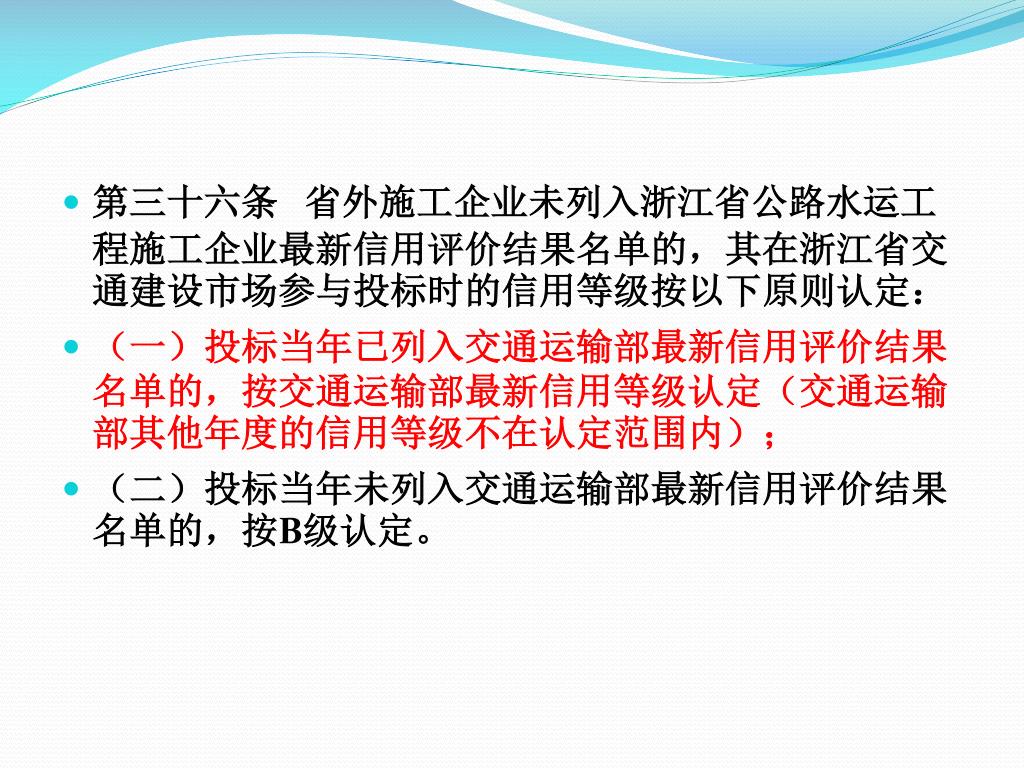 第三十六条　省外施工企业未列入浙江省公路水运工程施工企业最新信用评价结果名单的，其在浙江省交通建设市场参与投标时的信用等级按以下原则认定：

（一）投标当年已列入交通运输部最新信用评价结果名单的，按交通运输部最新信用等级认定（交通运输部其他年度的信用等级不在认定范围内）；

（二）投标当年未列入交通运输部最新信用评价结果名单的，按B级认定。